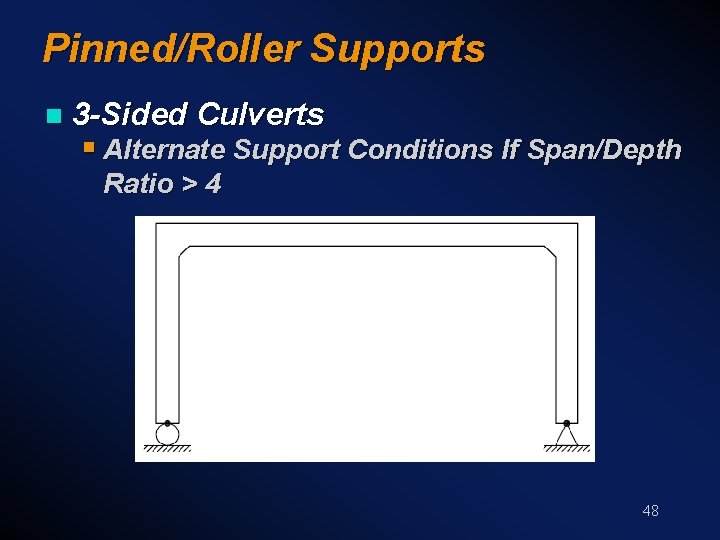 Pinned/Roller Supports

3-Sided Culverts

Alternate Support Conditions If Span/Depth Ratio > 4

48